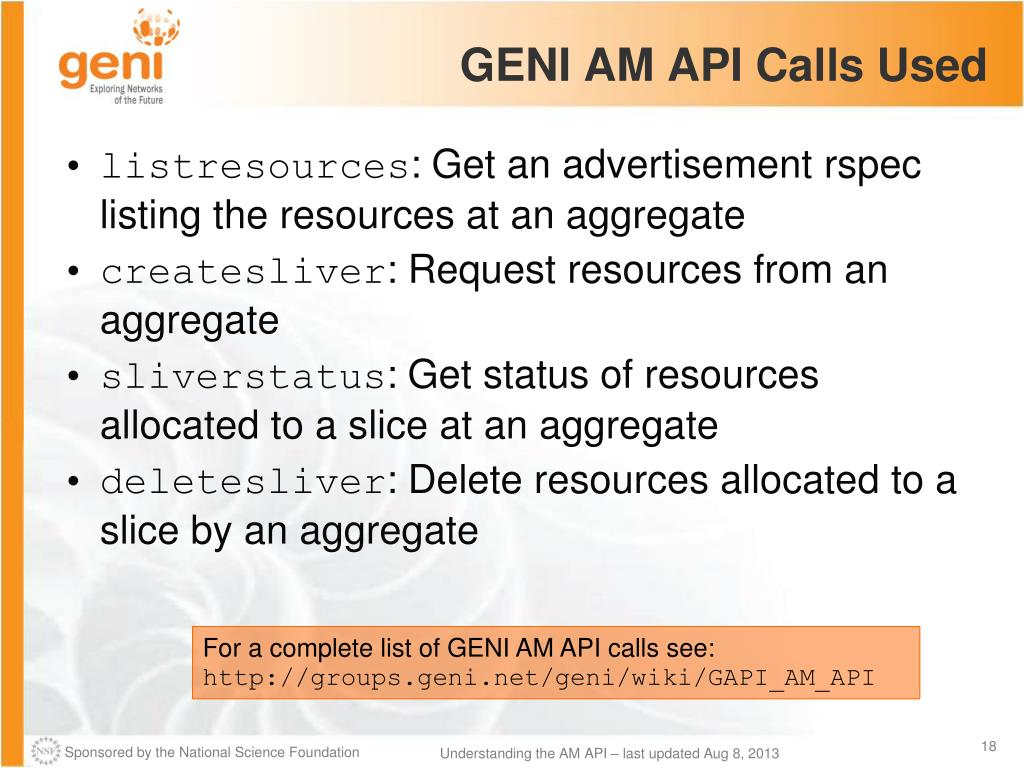 geni
Exploring Networks of the Future

GENI AM API Calls Used

• listresources: Get an advertisement rspec listing the resources at an aggregate
• createsliver: Request resources from an aggregate
• sliverstatus: Get status of resources allocated to a slice at an aggregate
• deletesliver: Delete resources allocated to a slice by an aggregate

For a complete list of GENI AM API calls see:
http://groups.geni.net/geni/wiki/GAPI_AM_API

NSF Sponsored by the National Science Foundation
Understanding the AM API – last updated Aug 8, 2013
18